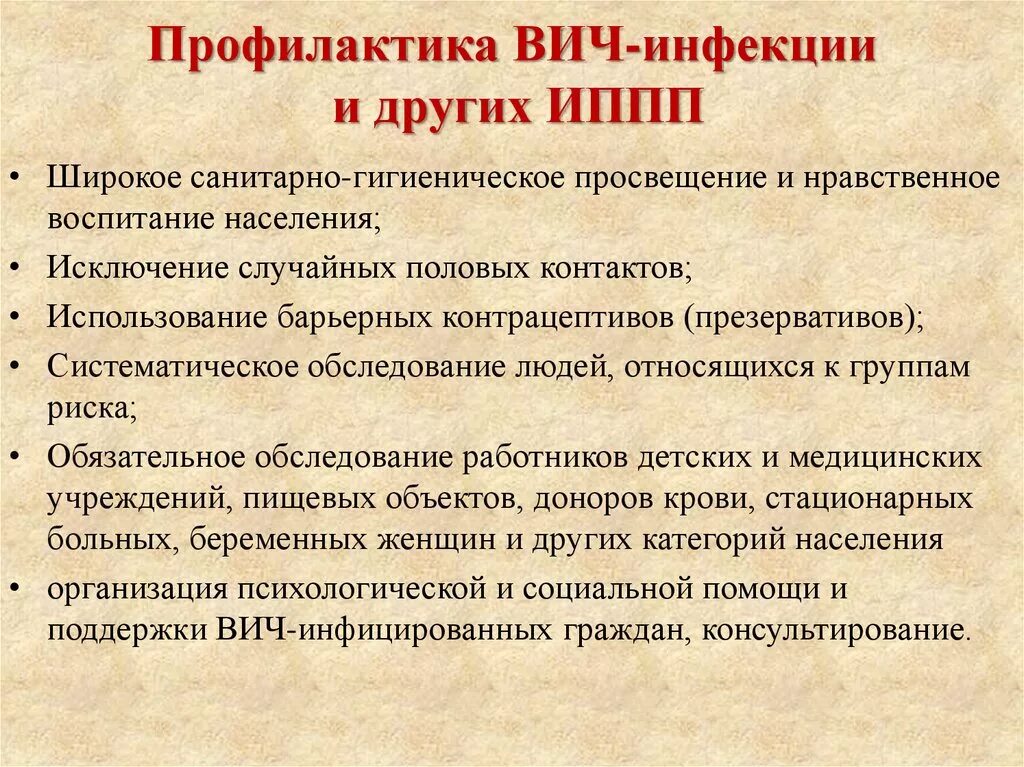 Профилактика ВИЧ-инфекции и других ИППП

• Широкое санитарно-гигиеническое просвещение и нравственное воспитание населения;
• Исключение случайных половых контактов;
• Использование барьерных контрацептивов (презервативов);
• Систематическое обследование людей, относящихся к группам риска;
• Обязательное обследование работников детских и медицинских учреждений, пищевых объектов, доноров крови, стационарных больных, беременных женщин и других категорий населения
• организация психологической и социальной помощи и поддержки ВИЧ-инфицированных граждан, консультирование.